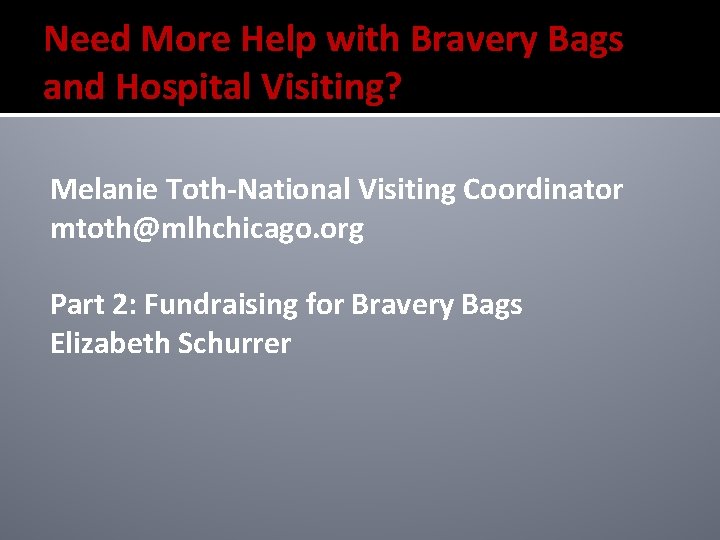 Need More Help with Bravery Bags and Hospital Visiting?

Melanie Toth-National Visiting Coordinator
mtoth@mlhchicago.org

Part 2: Fundraising for Bravery Bags
Elizabeth Schurrer